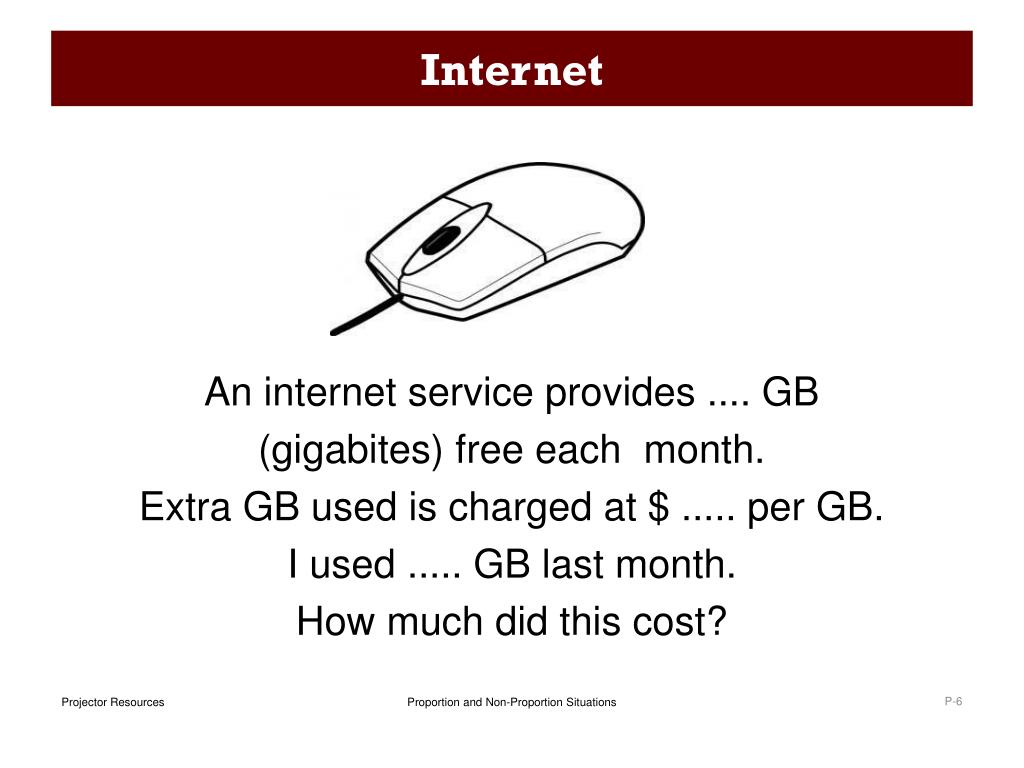 Internet

An internet service provides .... GB (gigabites) free each month.
Extra GB used is charged at \$ ..... per GB.
I used ..... GB last month.
How much did this cost?

Projector Resources

Proportion and Non-Proportion Situations

P-6